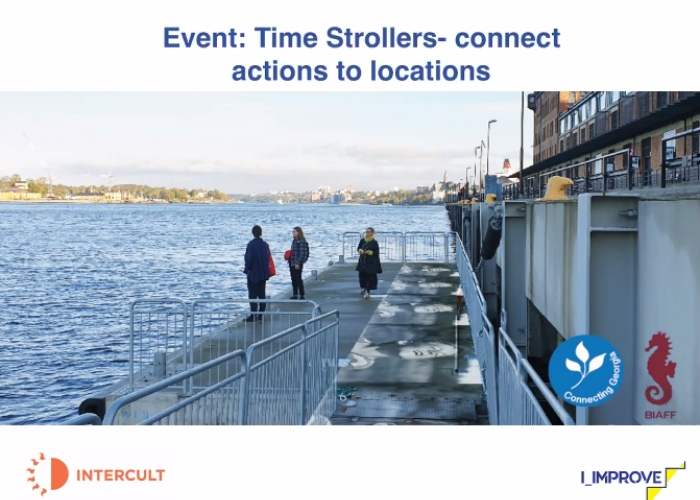 Event: Time Strollers- connect actions to locations

Connecting Georgia

BIAFF

INTERCULT

I_IMPROVE